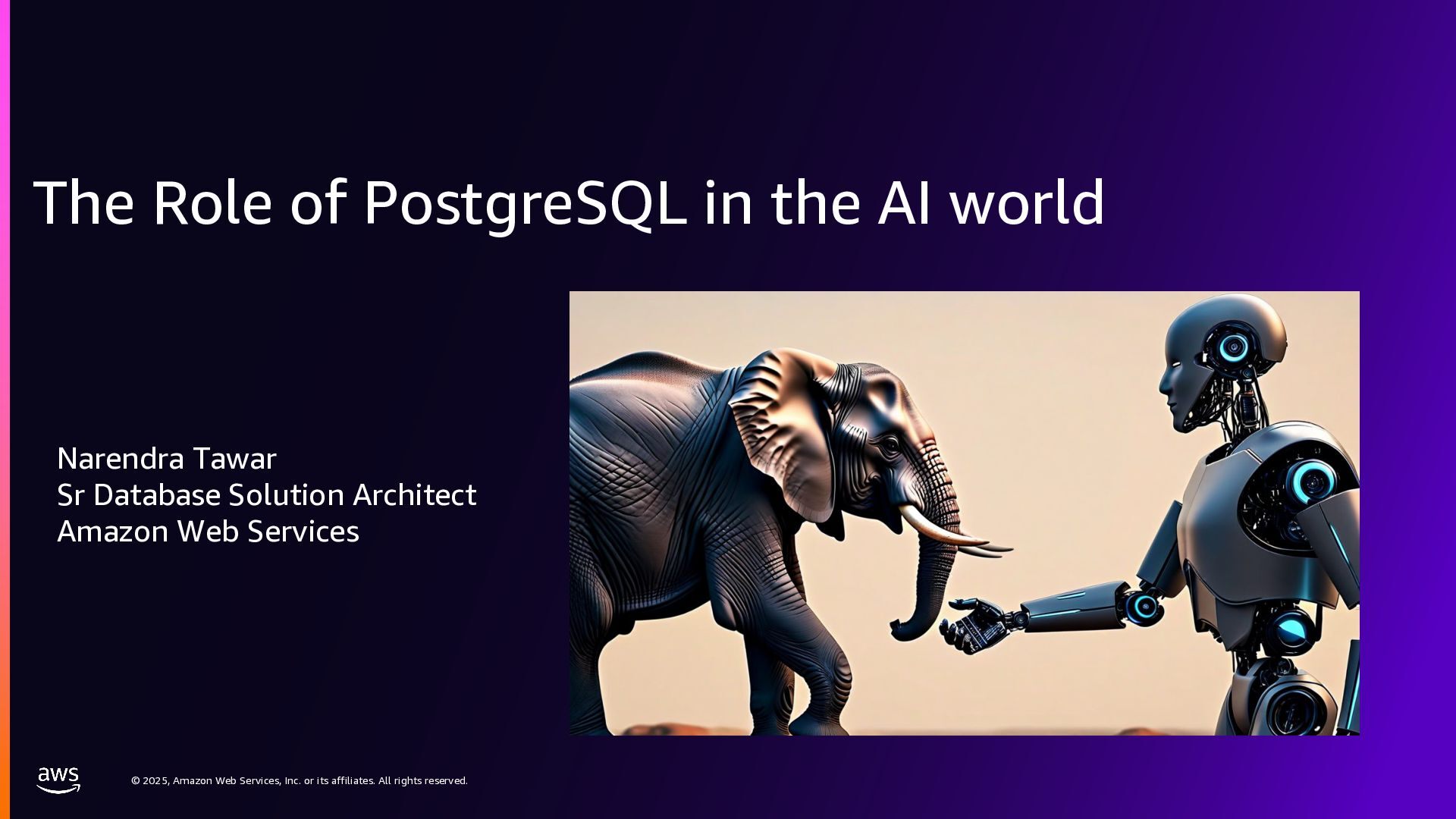 The Role of PostgreSQL in the AI world

Narendra Tawar
Sr Database Solution Architect
Amazon Web Services

aws

© 2025, Amazon Web Services, Inc. or its affiliates. All rights reserved.